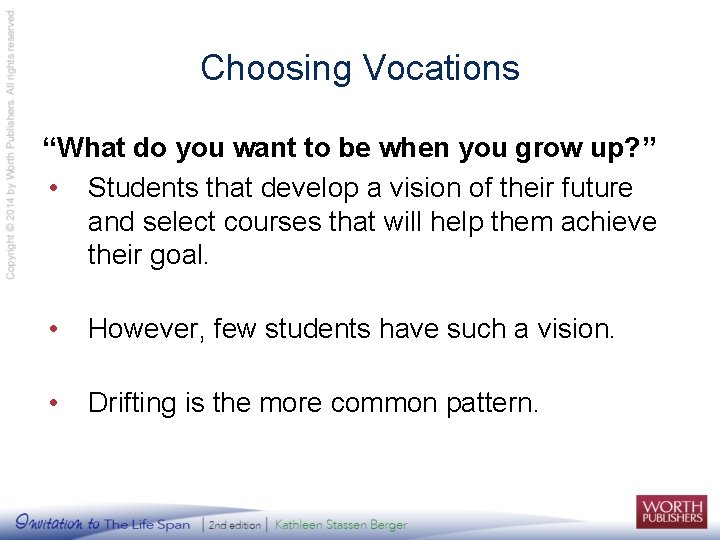 Copyright © 2014 by Worth Publishers. All rights reserved.

Choosing Vocations

“What do you want to be when you grow up?”

• Students that develop a vision of their future and select courses that will help them achieve their goal.

• However, few students have such a vision.

• Drifting is the more common pattern.

Invitation to The Life Span | 2nd edition | Kathleen Stassen Berger

WORTH PUBLISHERS